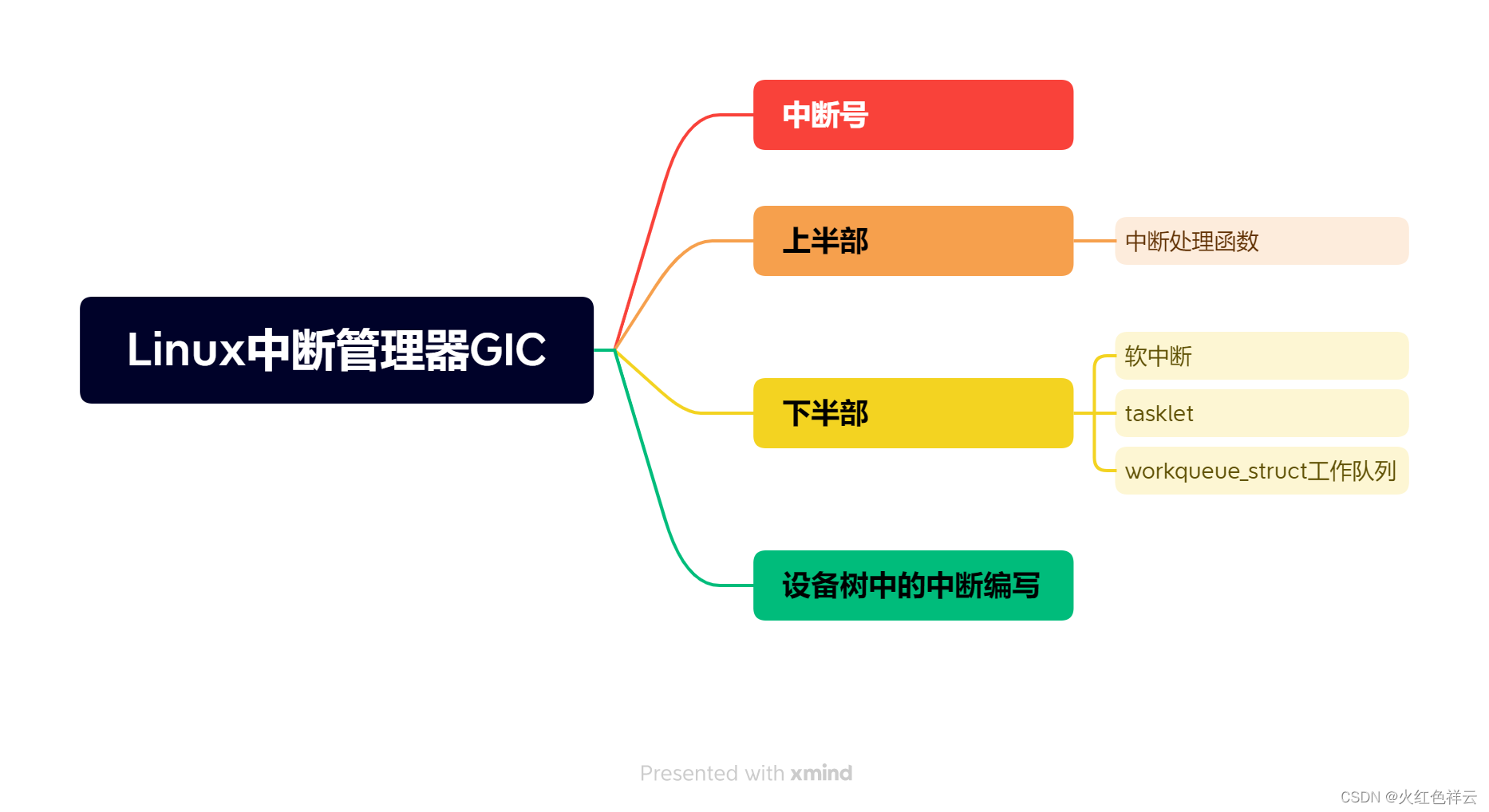 Linux中断管理器GIC

中断号

上半部

中断处理函数

下半部

软中断

tasklet

workqueue_struct工作队列

设备树中的中断编写

Presented with xmind

CSDN @火红色祥云